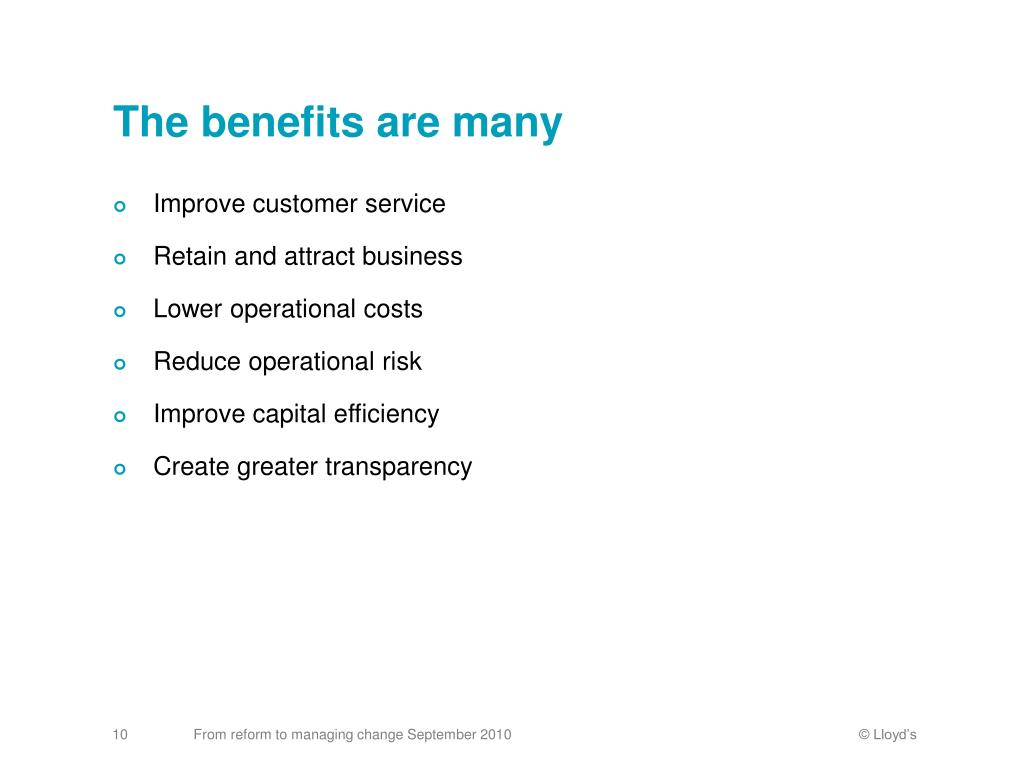 The benefits are many

- Improve customer service
- Retain and attract business
- Lower operational costs
- Reduce operational risk
- Improve capital efficiency
- Create greater transparency

10 From reform to managing change September 2010 © Lloyd's